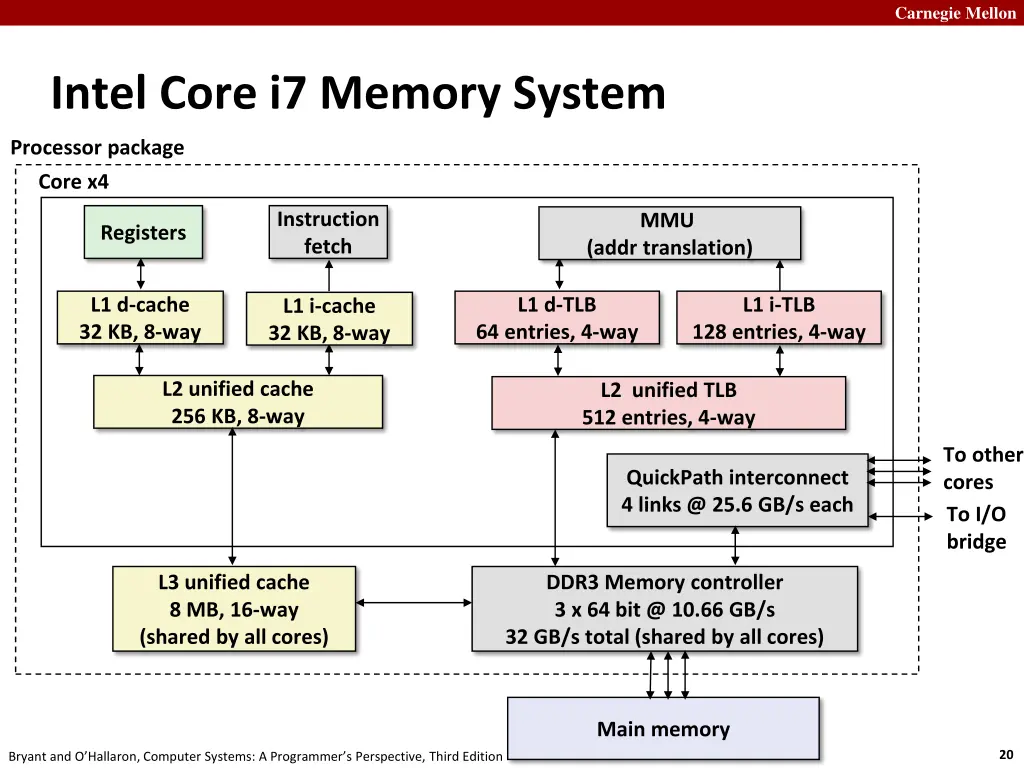 Carnegie Mellon

Intel Core i7 Memory System

Processor package

Core x4

Registers

Instruction fetch

MMU (addr translation)

L1 d-cache 32 KB, 8-way

L1 i-cache 32 KB, 8-way

L1 d-TLB 64 entries, 4-way

L1 i-TLB 128 entries, 4-way

L2 unified cache 256 KB, 8-way

L2 unified TLB 512 entries, 4-way

QuickPath interconnect 4 links @ 25.6 GB/s each

To other cores

To I/O bridge

L3 unified cache 8 MB, 16-way (shared by all cores)

DDR3 Memory controller 3 x 64 bit @ 10.66 GB/s 32 GB/s total (shared by all cores)

Main memory

Bryant and O'Hallaron, Computer Systems: A Programmer's Perspective, Third Edition

20